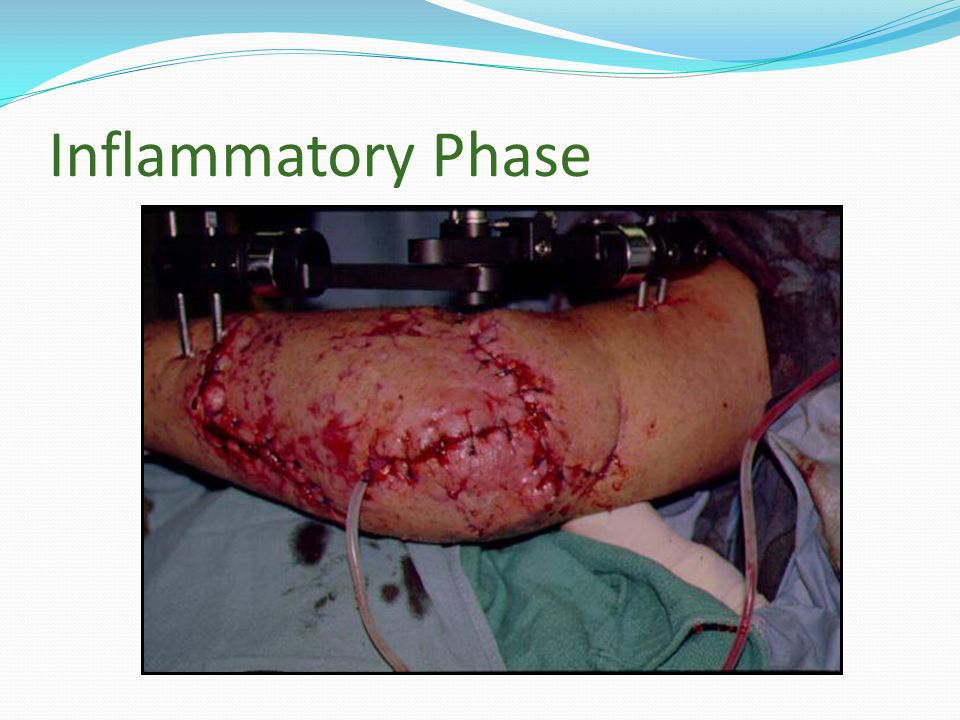 Inflammatory Phase